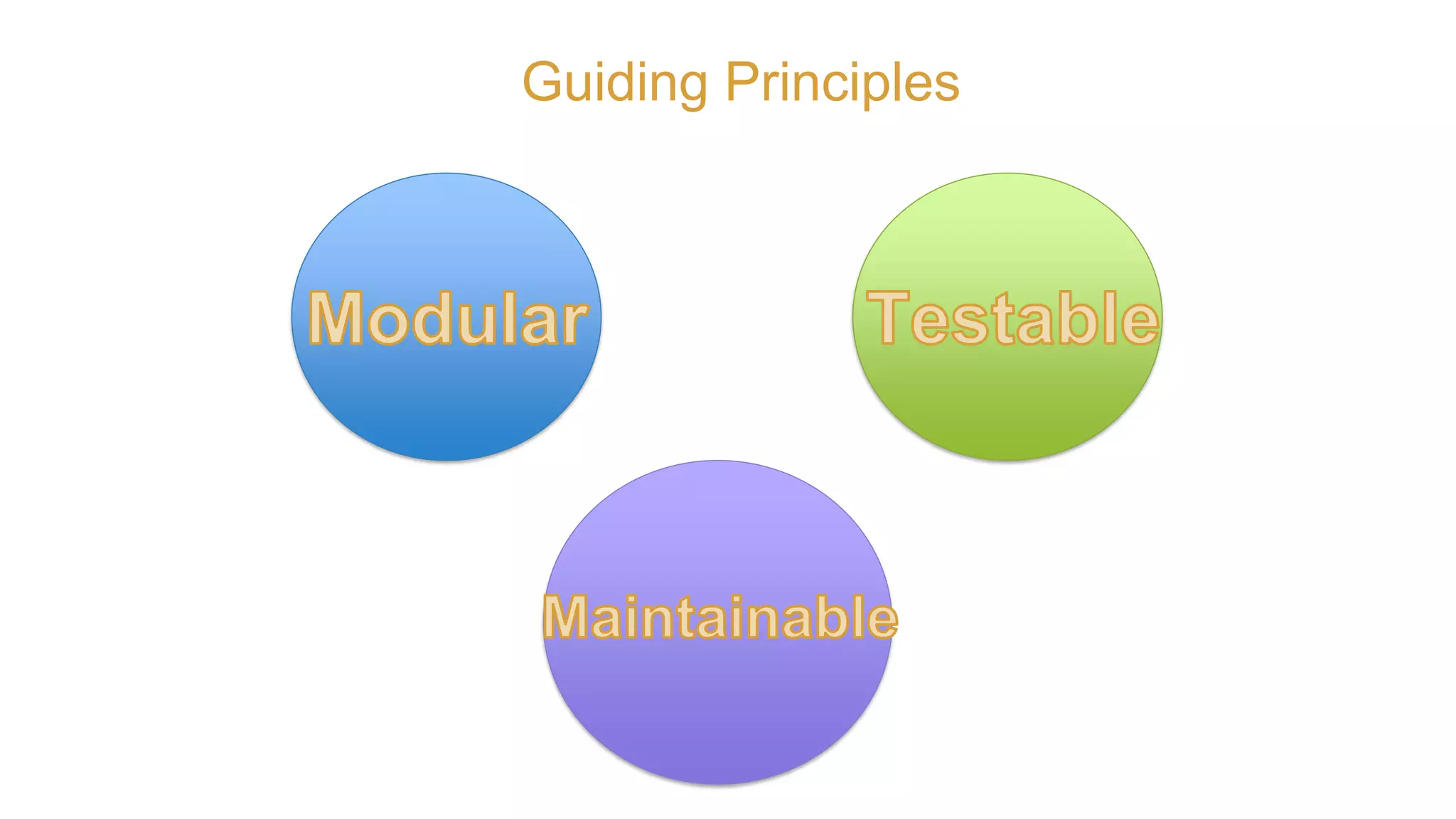 Guiding Principles

Modular

Testable

Maintainable